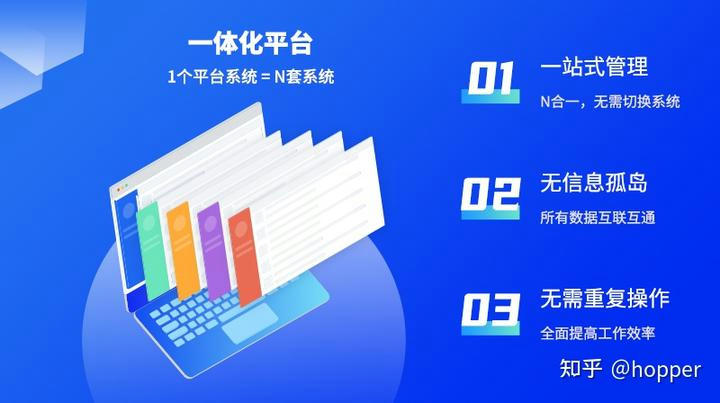 一体化平台
1个平台系统 = N套系统

01 一站式管理
N合一，无需切换系统

02 无信息孤岛
所有数据互联互通

03 无需重复操作
全面提高工作效率

知乎 @hopper